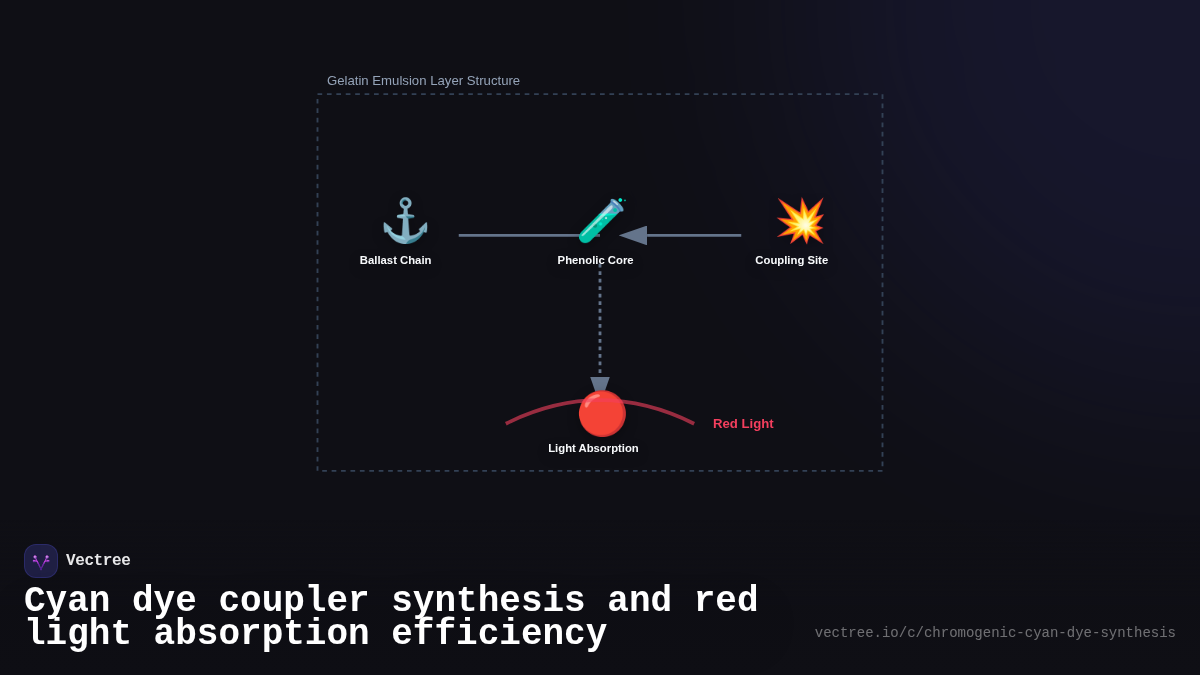 Gelatin Emulsion Layer Structure

Ballast Chain

Phenolic Core

Coupling Site

Light Absorption

Red Light

Vectree

Cyan dye coupler synthesis and red light absorption efficiency

vectree.io/c/chromogenic-cyan-dye-synthesis